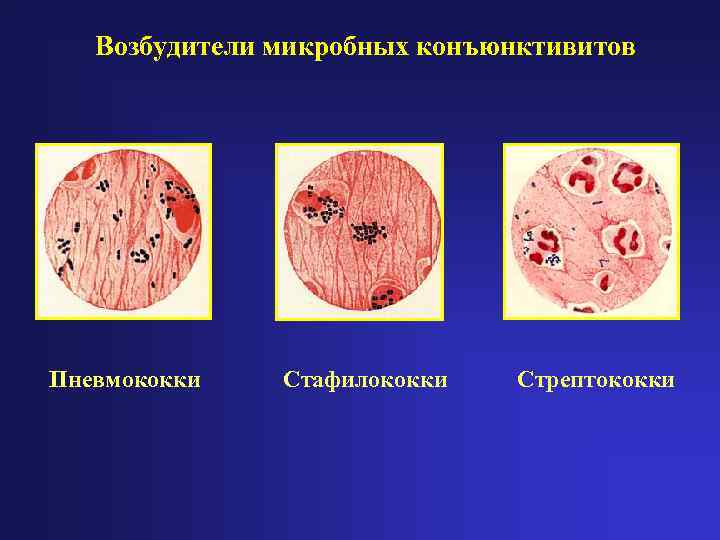 Возбудители микробных конъюнктивитов

Пневмококки

Стафилококки

Стрептококки